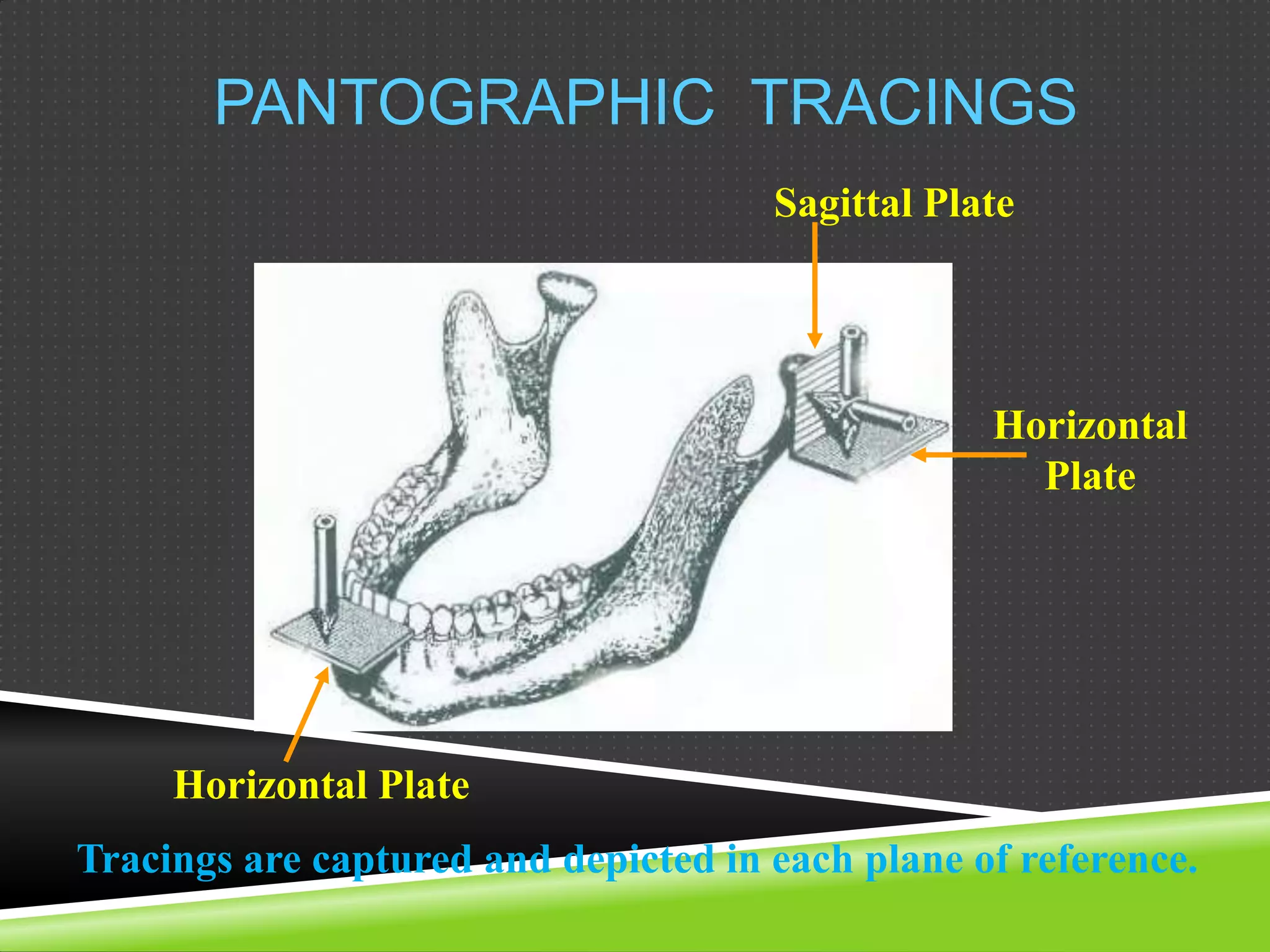 PANTOGRAPHIC TRACINGS

Sagittal Plate

Horizontal Plate

Horizontal Plate

Tracings are captured and depicted in each plane of reference.